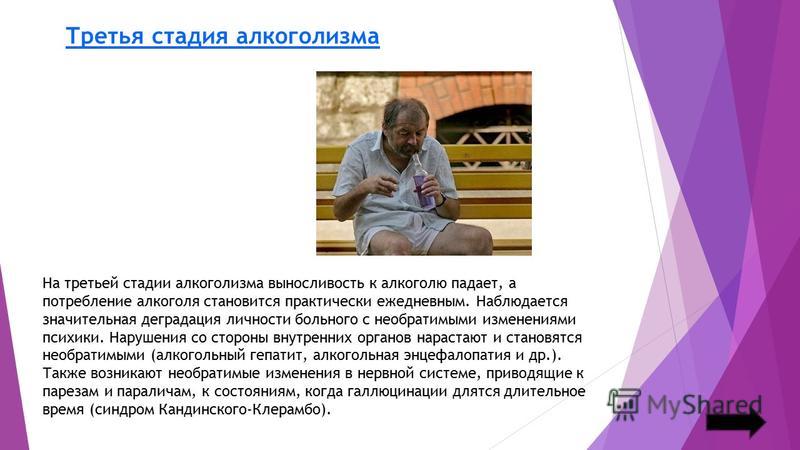 Третья стадия алкоголизма

На третьей стадии алкоголизма выносливость к алкоголю падает, а потребление алкоголя становится практически ежедневным. Наблюдается значительная деградация личности больного с необратимыми изменениями психики. Нарушения со стороны внутренних органов нарастают и становятся необратимыми (алкогольный гепатит, алкогольная энцефалопатия и др.). Также возникают необратимые изменения в нервной системе, приводящие к парезам и параличам, к состояниям, когда галлюцинации длятся длительное время (синдром Кандинского-Клерамбо).

MyShared